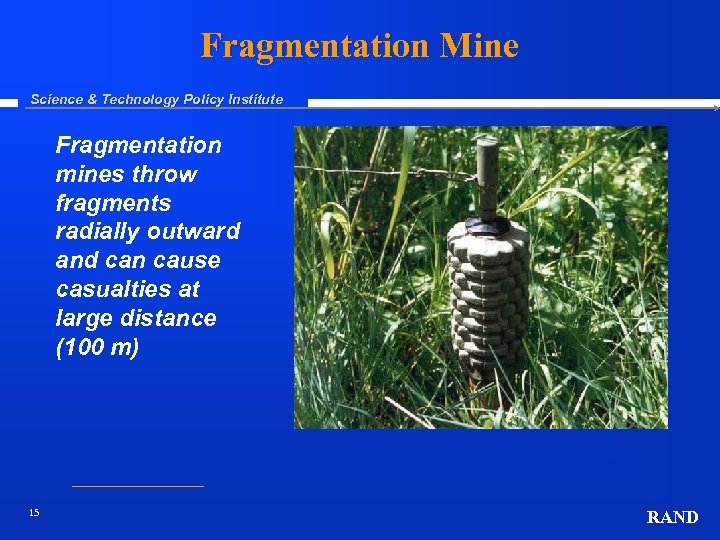 Fragmentation Mine

Science & Technology Policy Institute

Fragmentation mines throw fragments radially outward and can cause casualties at large distance (100 m)

15

RAND